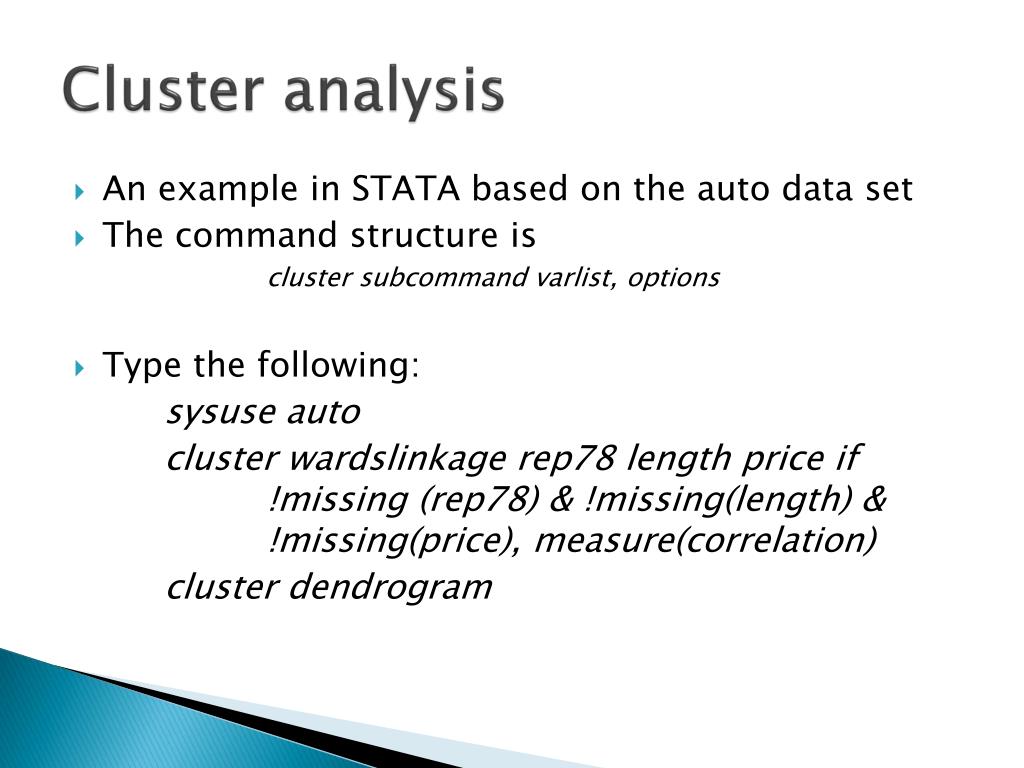 Cluster analysis

An example in STATA based on the auto data set

The command structure is

cluster subcommand varlist, options

Type the following:

sysuse auto

cluster wardslinkage rep78 length price if !missing (rep78) & !missing(length) & !missing(price), measure(correlation)

cluster dendrogram